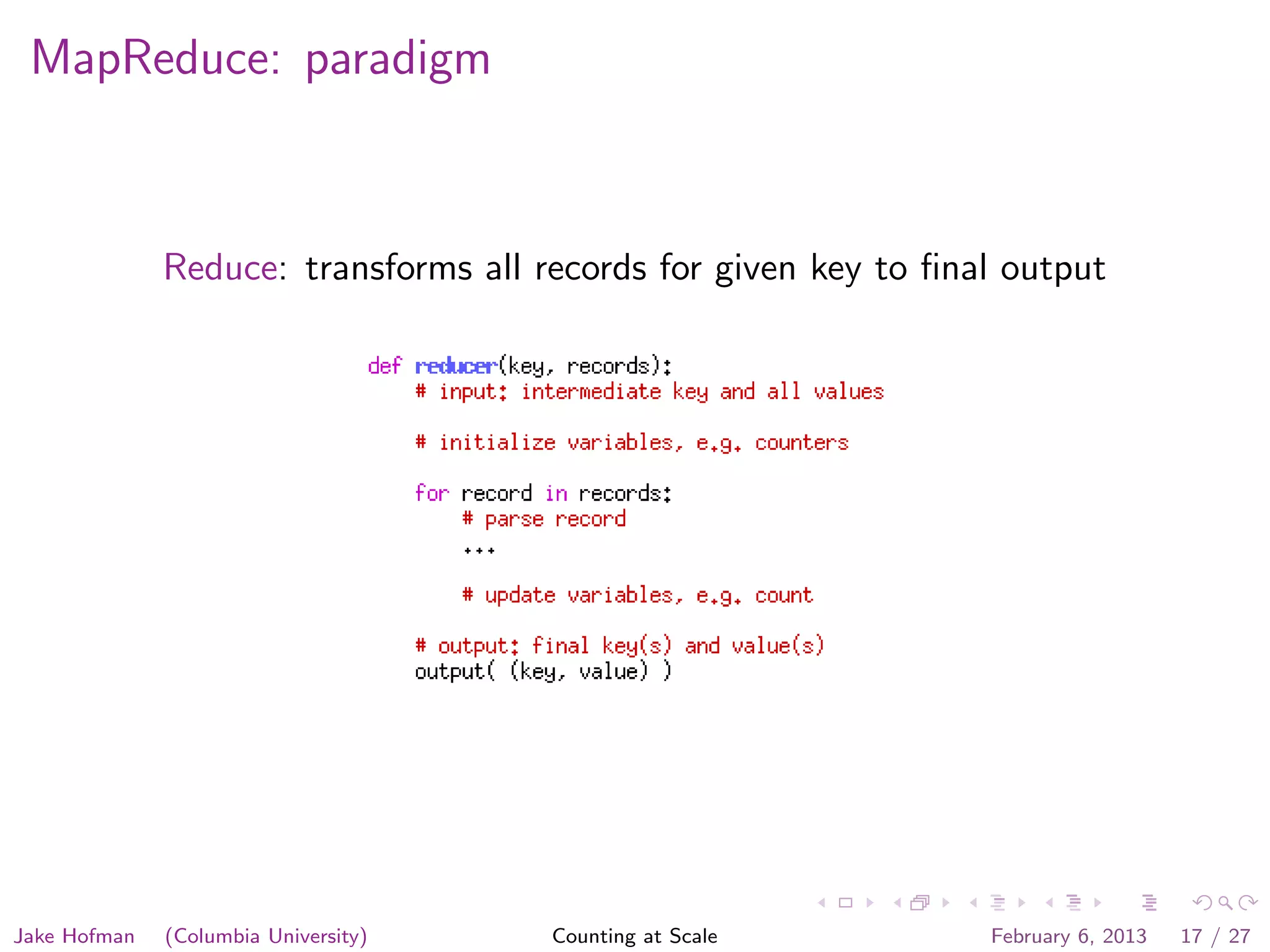 MapReduce: paradigm

Reduce: transforms all records for given key to final output

def reducer(key, records):
    # input: intermediate key and all values

    # initialize variables, e.g. counters

    for record in records:
        # parse record
        ...

        # update variables, e.g. count

    # output: final key(s) and value(s)
    output( (key, value) )

Jake Hofman (Columbia University) Counting at Scale February 6, 2013 17 / 27